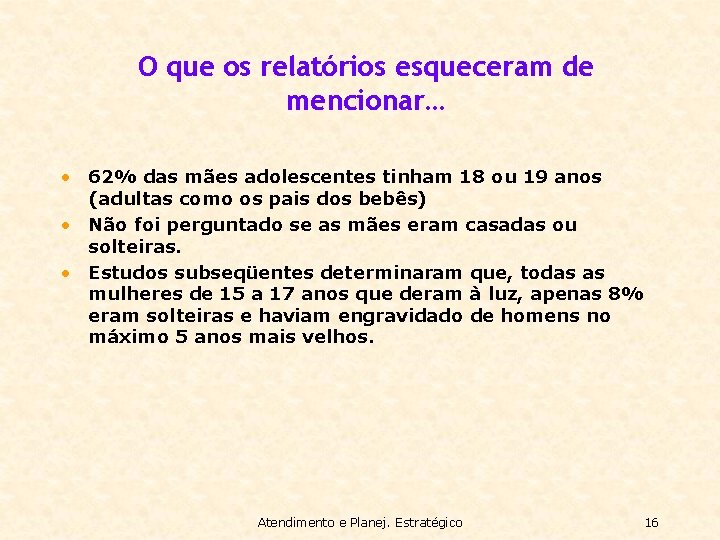 O que os relatórios esqueceram de mencionar...

• 62% das mães adolescentes tinham 18 ou 19 anos (adultas como os pais dos bebês)
• Não foi perguntado se as mães eram casadas ou solteiras.
• Estudos subseqüentes determinaram que, todas as mulheres de 15 a 17 anos que deram à luz, apenas 8% eram solteiras e haviam engravidado de homens no máximo 5 anos mais velhos.

Atendimento e Planej. Estratégico

16